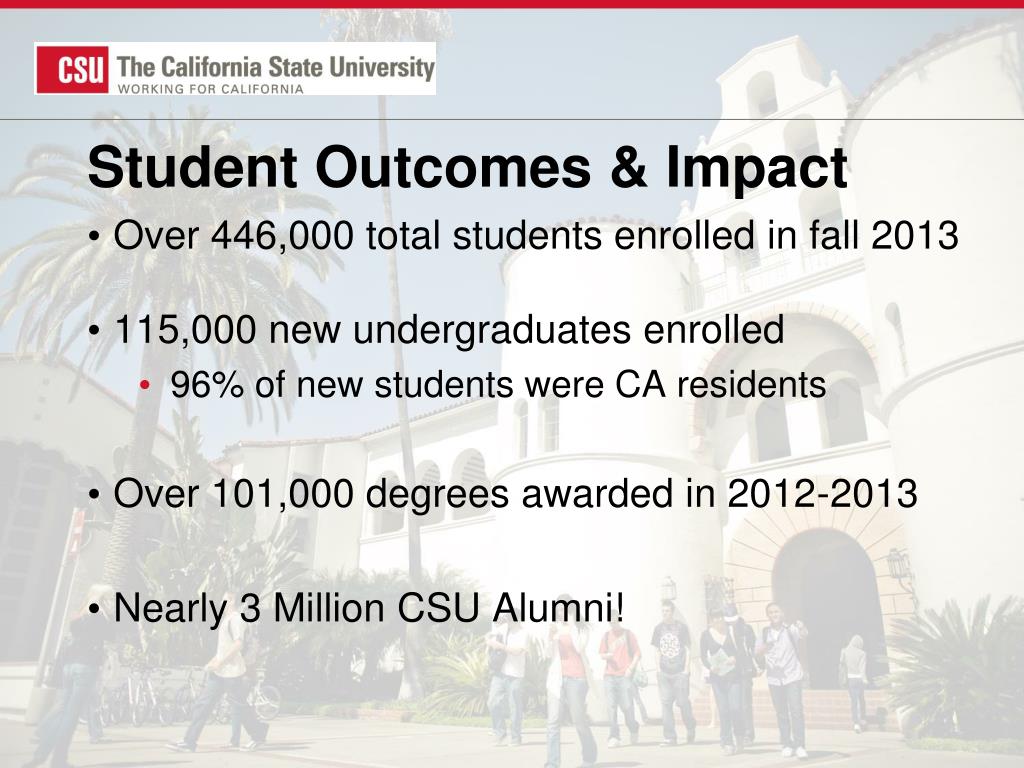 CSU The California State University
WORKING FOR CALIFORNIA

Student Outcomes & Impact

• Over 446,000 total students enrolled in fall 2013

• 115,000 new undergraduates enrolled
• 96% of new students were CA residents

• Over 101,000 degrees awarded in 2012-2013

• Nearly 3 Million CSU Alumni!